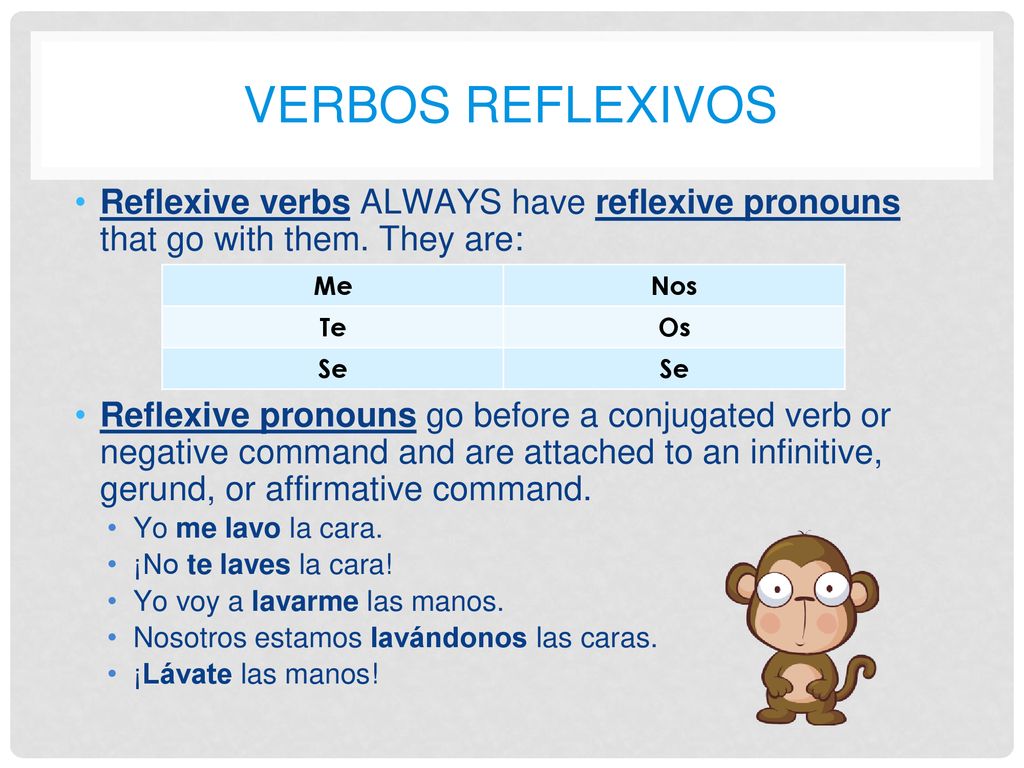 VERBOS REFLEXIVOS

• Reflexive verbs ALWAYS have reflexive pronouns that go with them. They are:

| Me | Nos |
|---|---|
| Te | Os |
| Se | Se |

• Reflexive pronouns go before a conjugated verb or negative command and are attached to an infinitive, gerund, or affirmative command.
  • Yo me lavo la cara.
  • ¡No te laves la cara!
  • Yo voy a lavarme las manos.
  • Nosotros estamos lavándonos las caras.
  • ¡Lávate las manos!